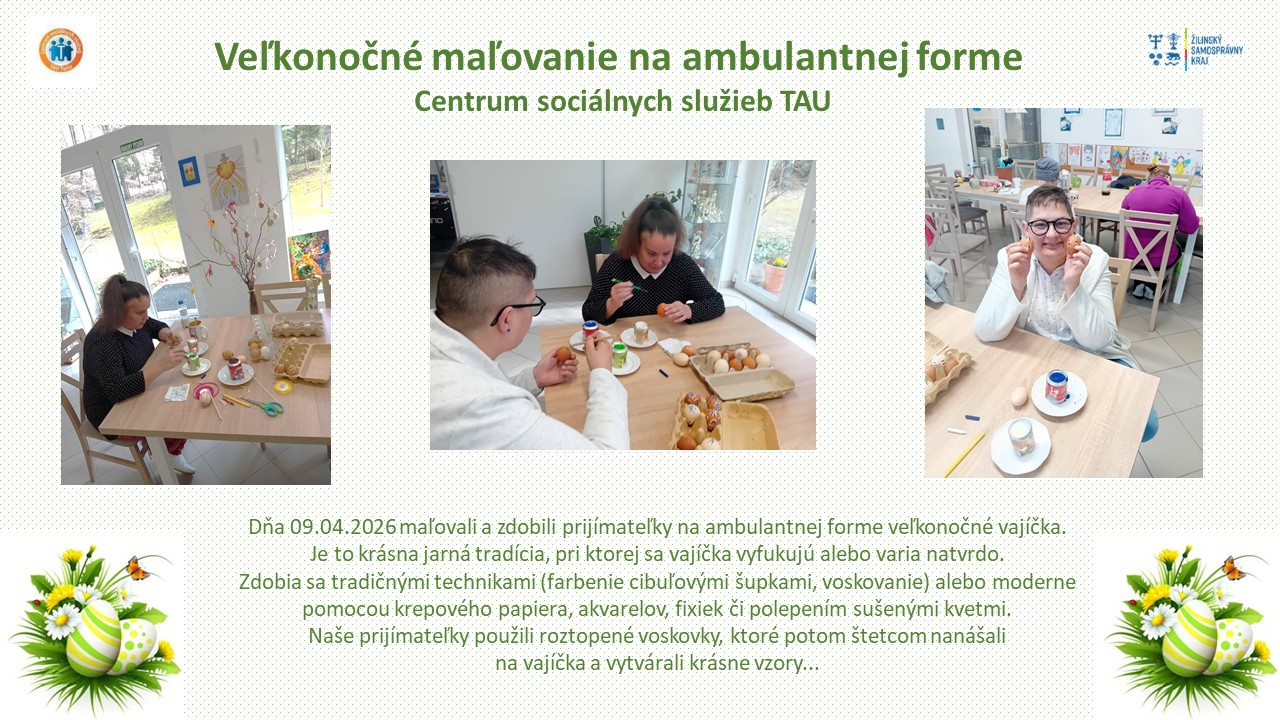 Veľkonočné maľovanie na ambulantnej forme
Centrum sociálnych služieb TAU

ŽILINSKÝ SAMOSPRÁVNY KRAJ

Dňa 09.04.2026 maľovali a zdobili prijímateľky na ambulantnej forme veľkonočné vajíčka. Je to krásna jarná tradícia, pri ktorej sa vajíčka vyfukujú alebo varia natvrdo. Zdobia sa tradičnými technikami (farbenie cibuľovými šupkami, voskovanie) alebo moderne pomocou krepového papiera, akvarelov, fixiek či polepením sušenými kvetmi. Naše prijímateľky použili roztopené voskovky, ktoré potom štetcom nanášali na vajíčka a vytvárali krásne vzory...